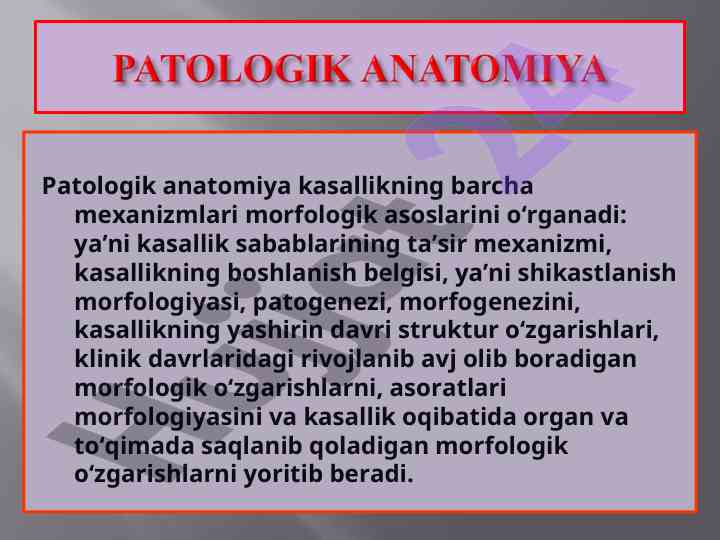 PATOLOGIK ANATOMIYA

Patologik anatomiya kasallikning barcha mexanizmlari morfologik asoslarini o‘rganadi: ya’ni kasallik sabablarining ta’sir mexanizmi, kasallikning boshlanish belgisi, ya’ni shikastlanish morfologiyasi, patogenezi, morfogenezini, kasallikning yashirin davri struktur o‘zgarishlari, klinik davrlaridagi rivojlanib avj olib boradigan morfologik o‘zgarishlarni, asoratlari morfologiyasini va kasallik oqibatida organ va to‘qimada saqlanib qoladigan morfologik o‘zgarishlarni yoritib beradi.

Hujjat 24